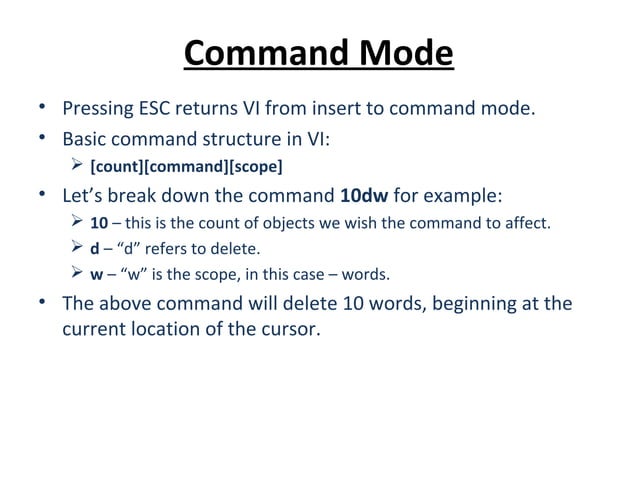 Command Mode

• Pressing ESC returns VI from insert to command mode.
• Basic command structure in VI:
  ➢ [count][command][scope]
• Let's break down the command 10dw for example:
  ➢ 10 – this is the count of objects we wish the command to affect.
  ➢ d – "d" refers to delete.
  ➢ w – "w" is the scope, in this case – words.
• The above command will delete 10 words, beginning at the current location of the cursor.